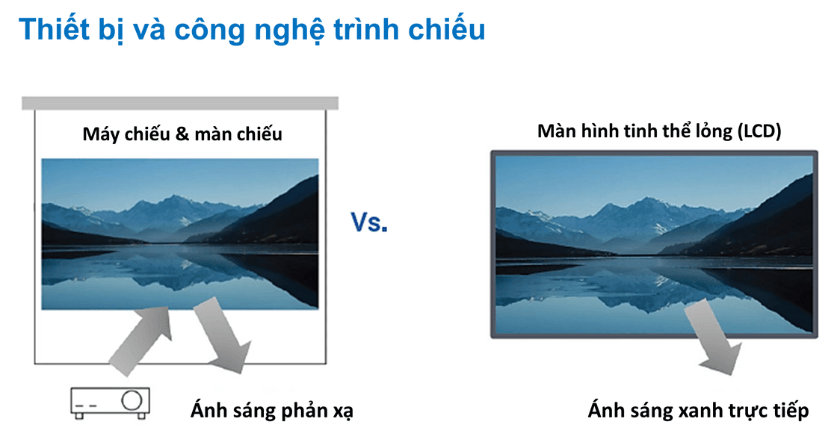 Thiết bị và công nghệ trình chiếu

Máy chiếu & màn chiếu

Vs.

Màn hình tinh thể lỏng (LCD)

Ánh sáng phản xạ

Ánh sáng xanh trực tiếp